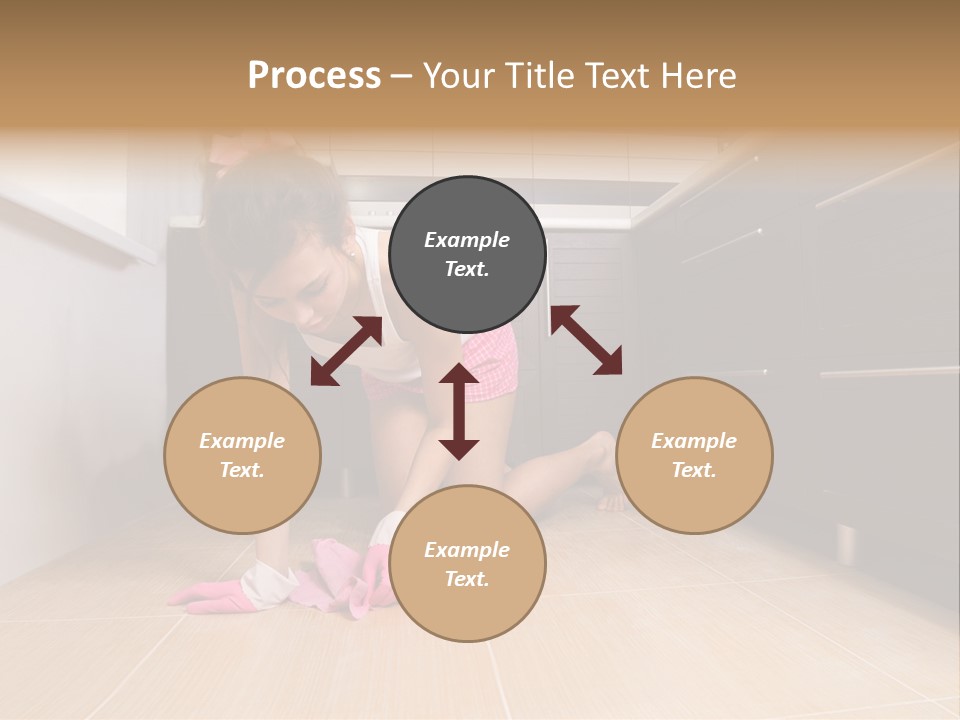 Process – Your Title Text Here

Example Text.

Example Text.

Example Text.

Example Text.